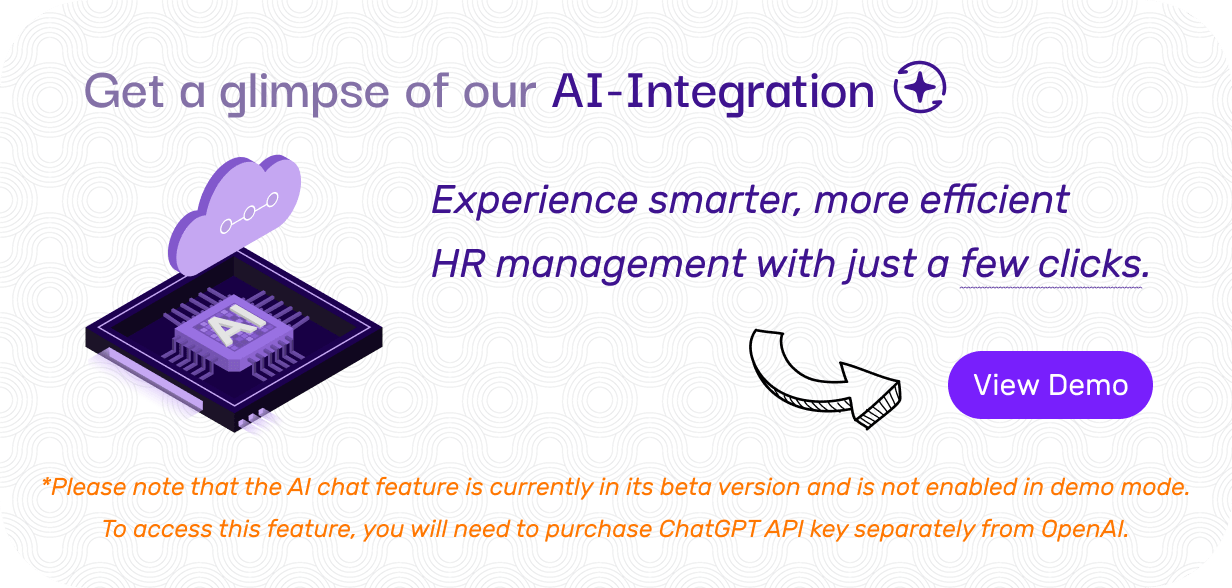 Get a glimpse of our AI-Integration

AI

Experience smarter, more efficient HR management with just a few clicks.

View Demo

*Please note that the AI chat feature is currently in its beta version and is not enabled in demo mode. To access this feature, you will need to purchase ChatGPT API key separately from OpenAI.